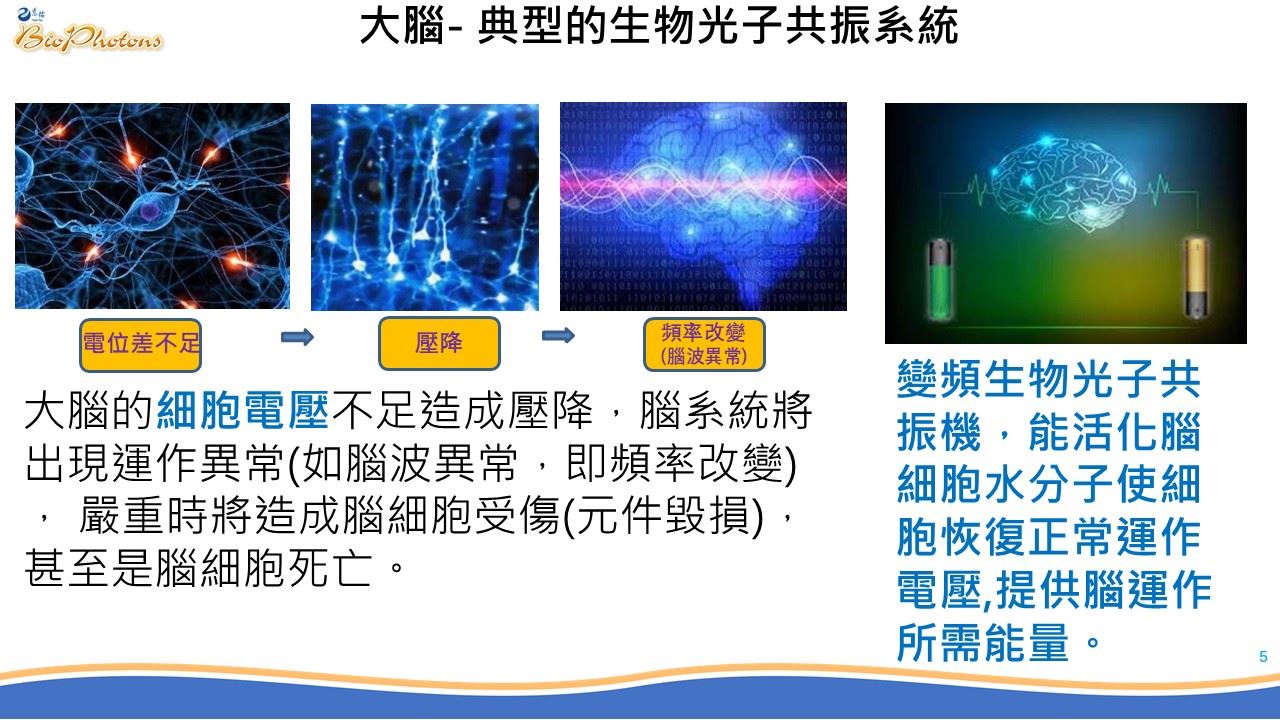 BioPhotons

大腦- 典型的生物光子共振系統

電位差不足

壓降

頻率改變
(腦波異常)

大腦的細胞電壓不足造成壓降，腦系統將出現運作異常(如腦波異常，即頻率改變)， 嚴重時將造成腦細胞受傷(元件毀損)，甚至是腦細胞死亡。

變頻生物光子共振機，能活化腦細胞水分子使細胞恢復正常運作電壓,提供腦運作所需能量。

5